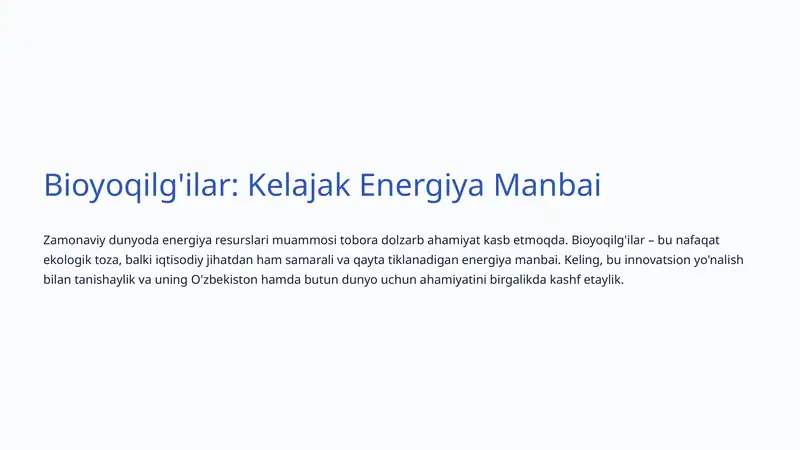 Bioyoqilg'ilar: Kelajak Energiya Manbai

Zamonaviy dunyoda energiya resurslari muammosi tobora dolzarb ahamiyat kasb etmoqda. Bioyoqilg'ilar – bu nafaqat ekologik toza, balki iqtisodiy jihatdan ham samarali va qayta tiklanadigan energiya manbai. Keling, bu innovatsion yo'nalish bilan tanishaylik va uning O'zbekiston hamda butun dunyo uchun ahamiyatini birgalikda kashf etaylik.